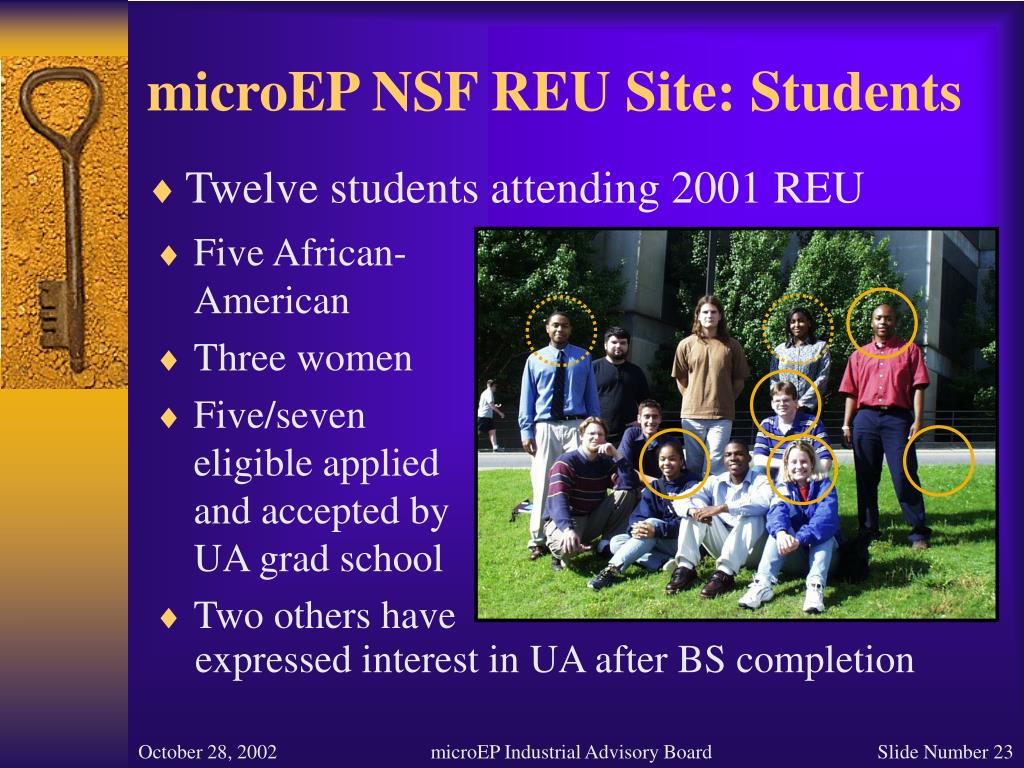 microEP NSF REU Site: Students

♦ Twelve students attending 2001 REU

♦ Five African-American

♦ Three women

♦ Five/seven eligible applied and accepted by UA grad school

♦ Two others have expressed interest in UA after BS completion

October 28, 2002

microEP Industrial Advisory Board

Slide Number 23